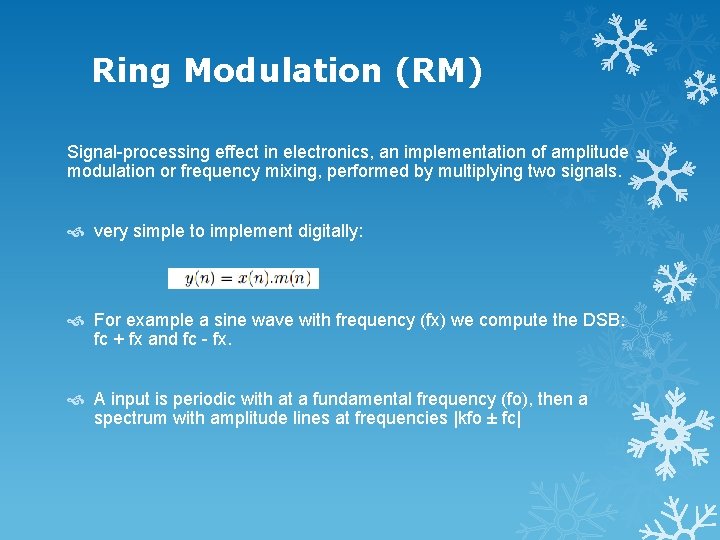 Ring Modulation (RM)

Signal-processing effect in electronics, an implementation of amplitude modulation or frequency mixing, performed by multiplying two signals.

very simple to implement digitally:

$y(n) = x(n).m(n)$

For example a sine wave with frequency (fx) we compute the DSB: fc + fx and fc - fx.

A input is periodic with at a fundamental frequency (fo), then a spectrum with amplitude lines at frequencies |kfo ± fc|